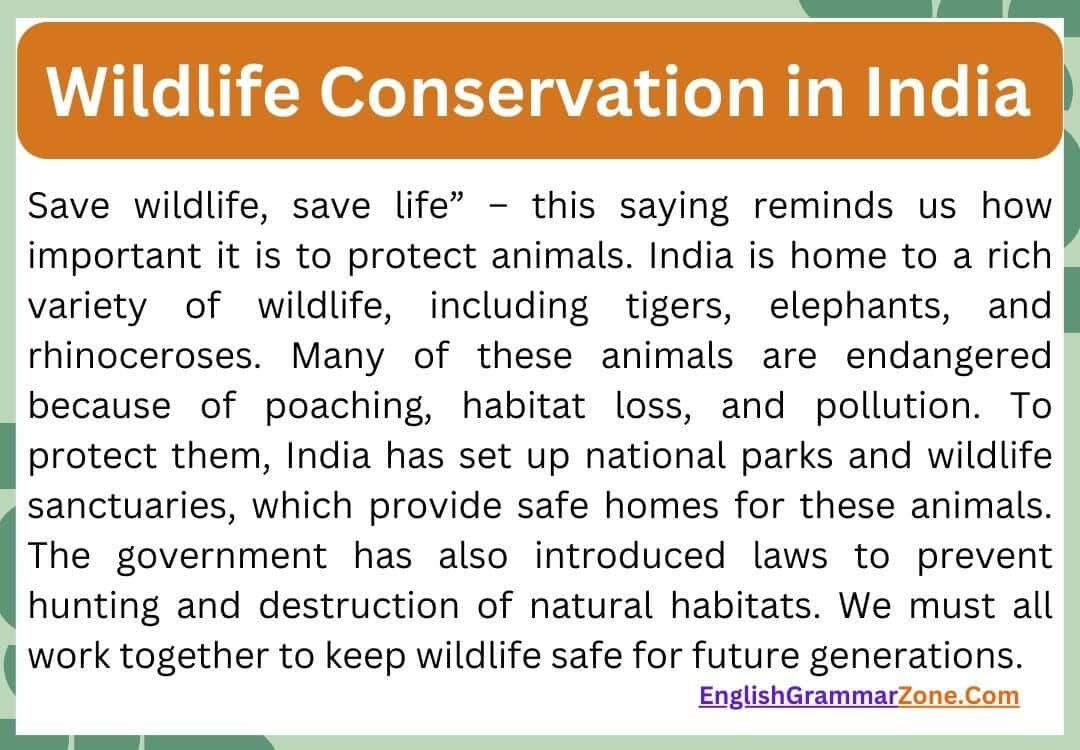 Wildlife Conservation in India

Save wildlife, save life” – this saying reminds us how important it is to protect animals. India is home to a rich variety of wildlife, including tigers, elephants, and rhinoceroses. Many of these animals are endangered because of poaching, habitat loss, and pollution. To protect them, India has set up national parks and wildlife sanctuaries, which provide safe homes for these animals. The government has also introduced laws to prevent hunting and destruction of natural habitats. We must all work together to keep wildlife safe for future generations.

EnglishGrammarZone.Com